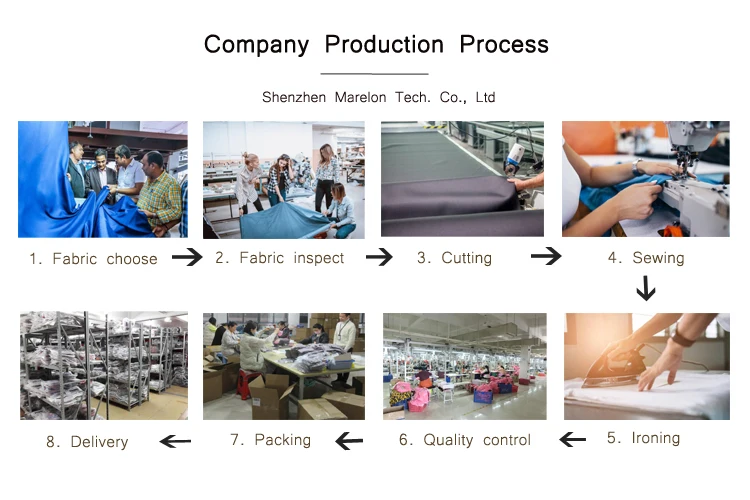 Company Production Process

Shenzhen Marelon Tech. Co., Ltd

1. Fabric choose

2. Fabric inspect

3. Cutting

4. Sewing

5. Ironing

6. Quality control

7. Packing

8. Delivery